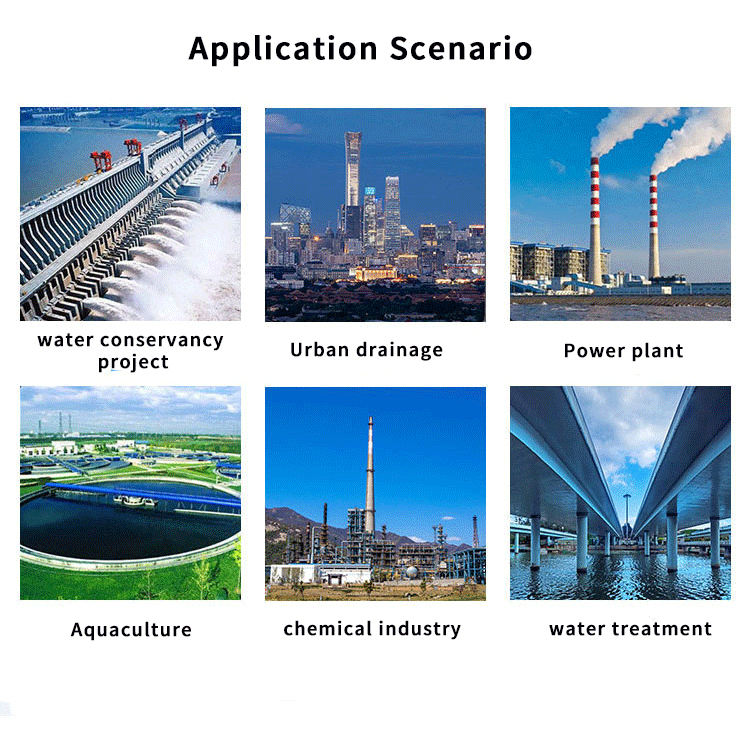 Application Scenario

water conservancy project

Urban drainage

Power plant

Aquaculture

chemical industry

water treatment